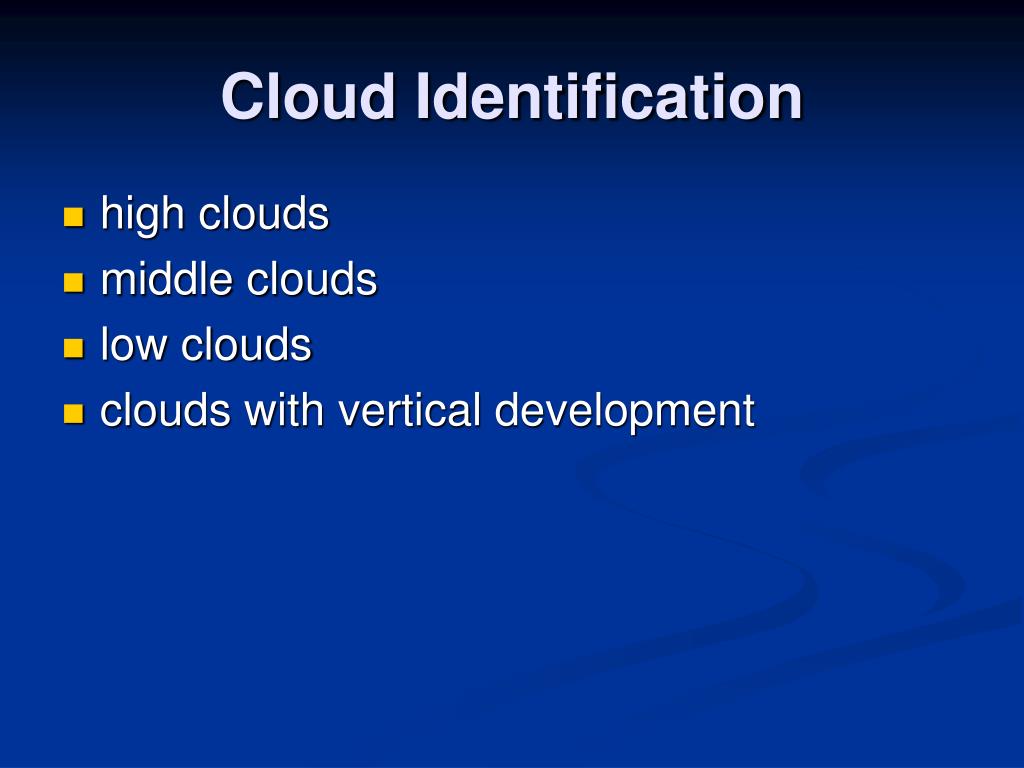 Cloud Identification

- high clouds
- middle clouds
- low clouds
- clouds with vertical development